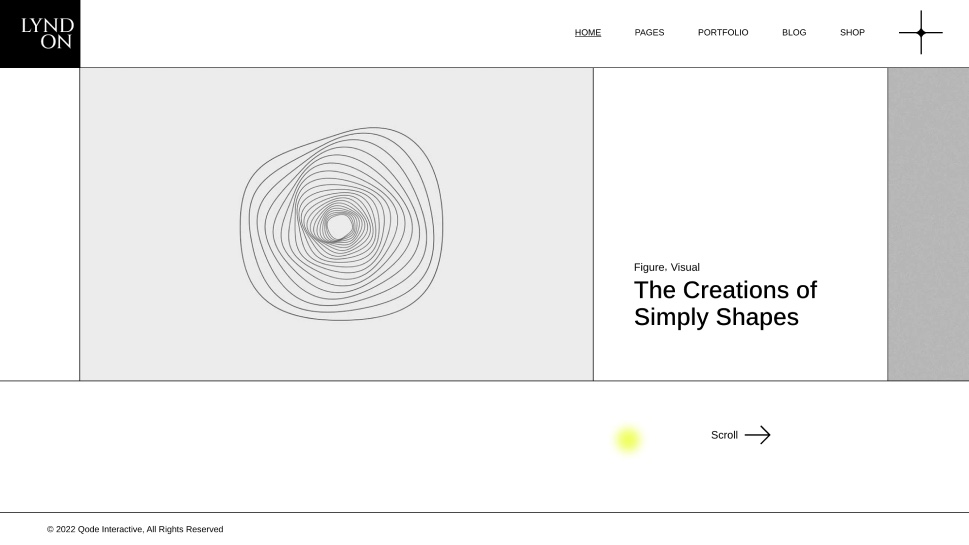 LYND
ON

HOME PAGES PORTFOLIO BLOG SHOP

Figure, Visual
The Creations of Simply Shapes

Scroll

© 2022 Qode Interactive, All Rights Reserved